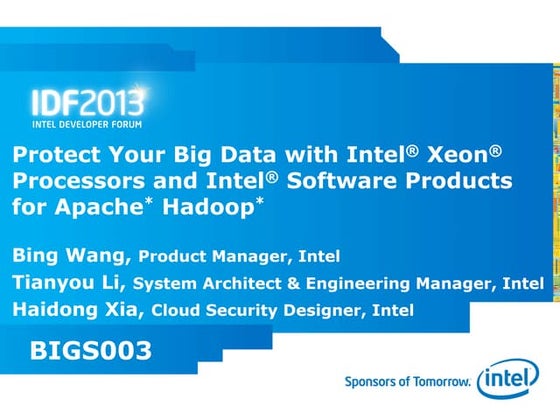 IDF2013
INTEL DEVELOPER FORUM

Protect Your Big Data with Intel® Xeon® Processors and Intel® Software Products for Apache* Hadoop*

Bing Wang, Product Manager, Intel
Tianyou Li, System Architect & Engineering Manager, Intel
Haidong Xia, Cloud Security Designer, Intel

BIGS003

Sponsors of Tomorrow. intel